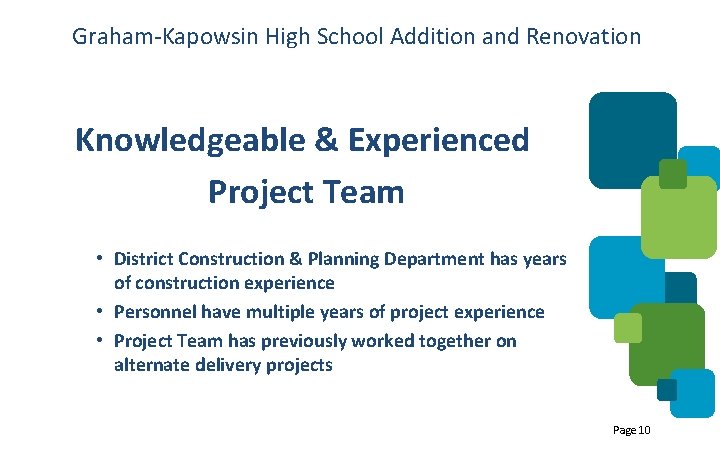 Graham-Kapowsin High School Addition and Renovation

Knowledgeable & Experienced Project Team

• District Construction & Planning Department has years of construction experience
• Personnel have multiple years of project experience
• Project Team has previously worked together on alternate delivery projects

Page 10